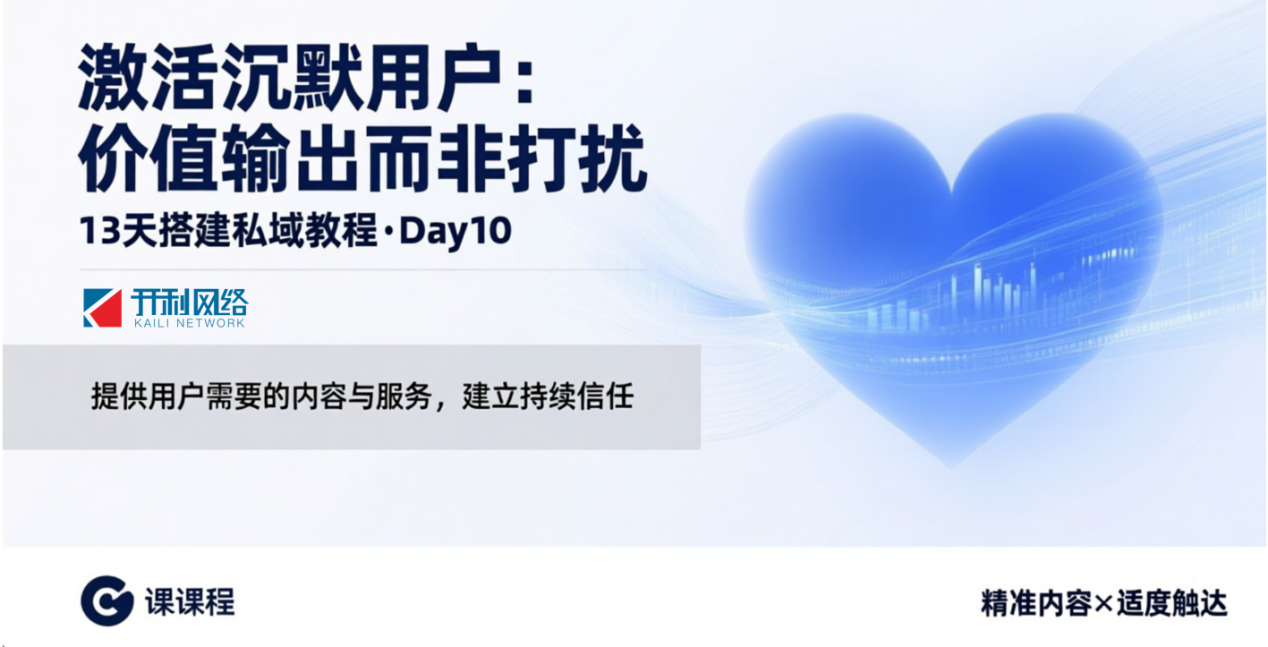 激活沉默用户：
价值输出而非打扰

13天搭建私域教程·Day10

开利网络
KAILI NETWORK

提供用户需要的内容与服务，建立持续信任

课课程

精准内容×适度触达